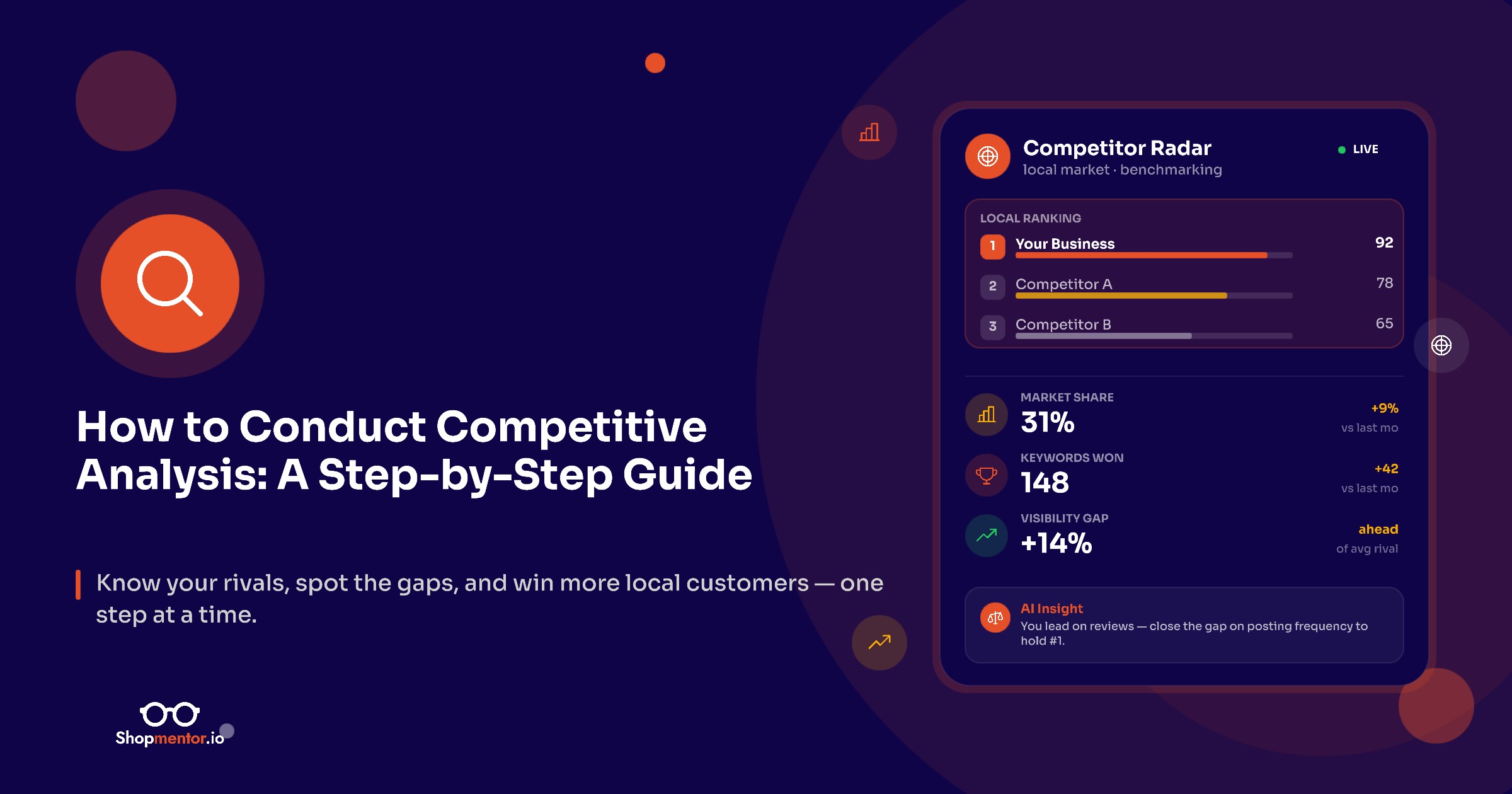 How to Conduct Competitive Analysis: A Step-by-Step Guide

Know your rivals, spot the gaps, and win more local customers — one step at a time.

Shopmentor.io

Competitor Radar
local market · benchmarking
LIVE

LOCAL RANKING
1 Your Business 92
2 Competitor A 78
3 Competitor B 65

MARKET SHARE
31%
+9%
vs last mo

KEYWORDS WON
148
+42
vs last mo

VISIBILITY GAP
+14%
ahead
of avg rival

AI Insight
You lead on reviews — close the gap on posting frequency to hold #1.